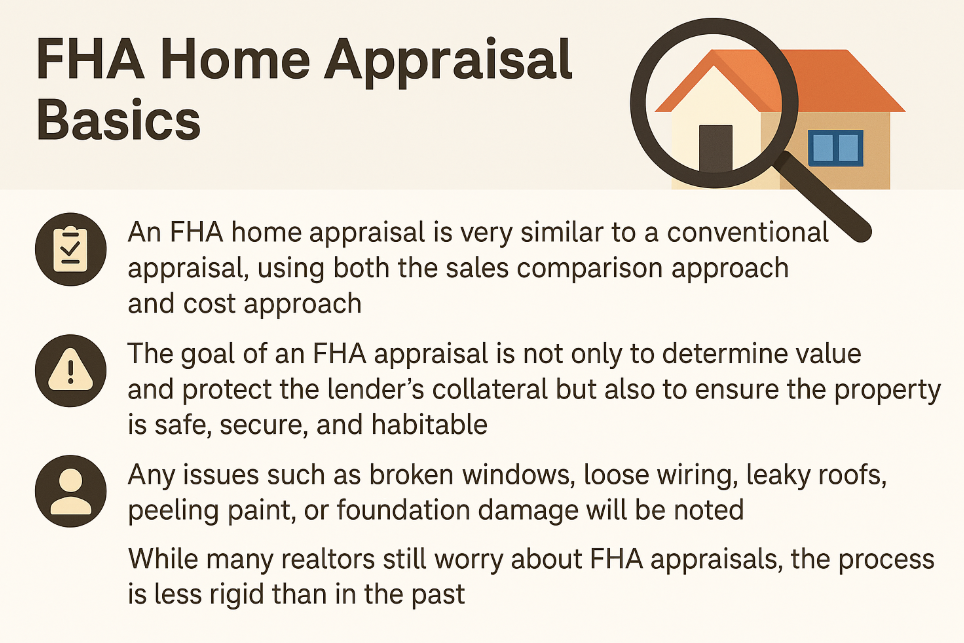 FHA Home Appraisal Basics

An FHA home appraisal is very similar to a conventional appraisal, using both the sales comparison approach and cost approach

The goal of an FHA appraisal is not only to determine value and protect the lender's collateral but also to ensure the property is safe, secure, and habitable

Any issues such as broken windows, loose wiring, leaky roofs, peeling paint, or foundation damage will be noted

While many realtors still worry about FHA appraisals, the process is less rigid than in the past